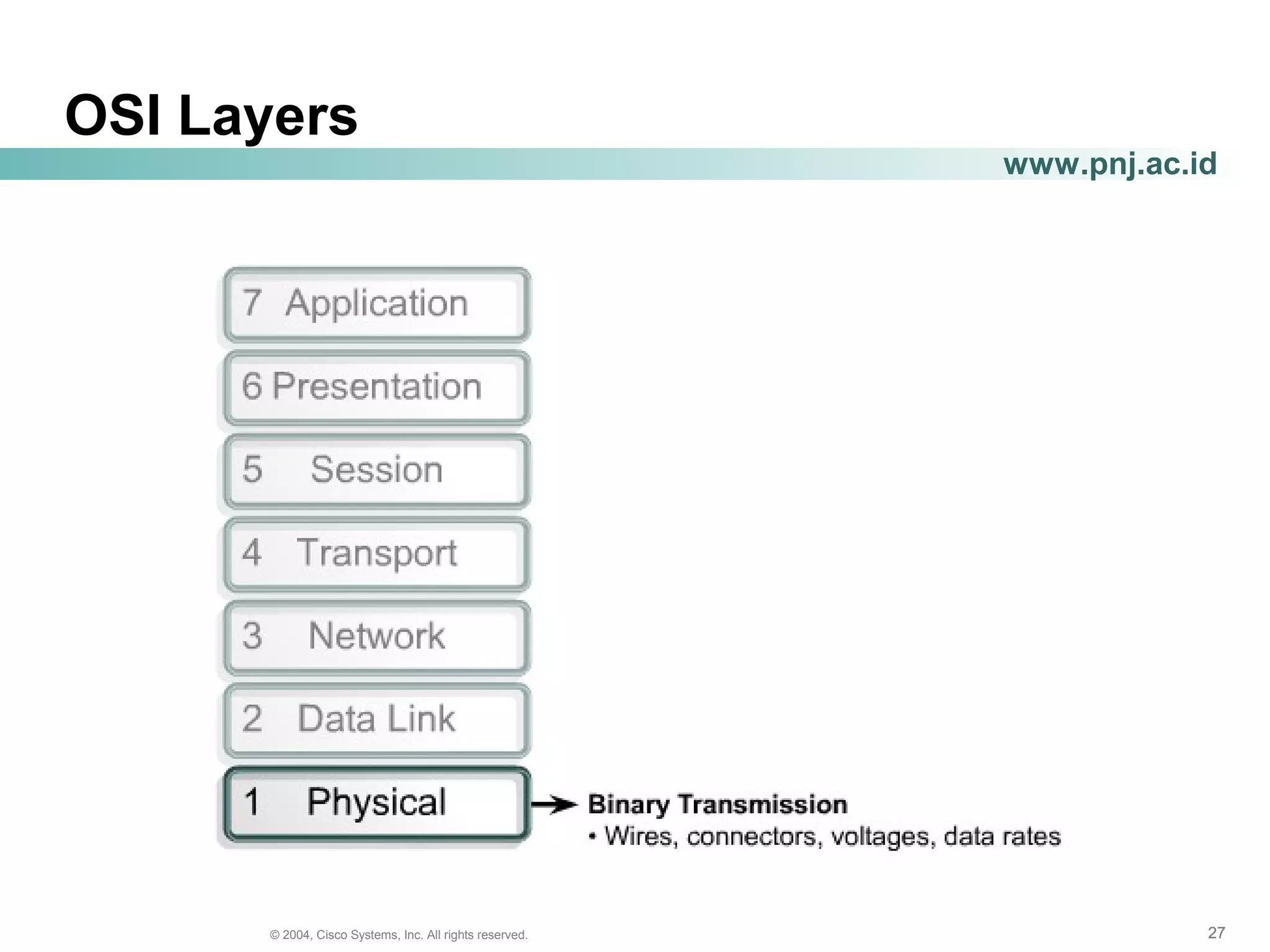 OSI Layers

www.pnj.ac.id

7 Application
6 Presentation
5 Session
4 Transport
3 Network
2 Data Link
1 Physical

Binary Transmission
• Wires, connectors, voltages, data rates

© 2004, Cisco Systems, Inc. All rights reserved.

27